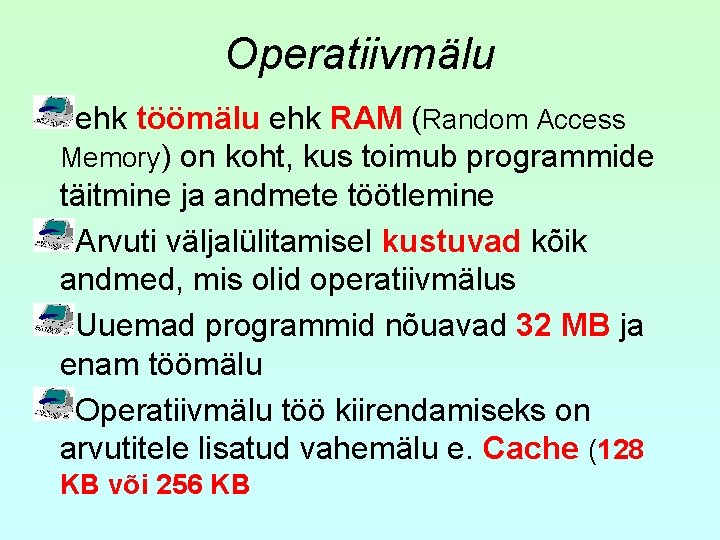 Operatiivmälu

ehk töömälu ehk RAM (Random Access Memory) on koht, kus toimub programmide täitmine ja andmete töötlemine

Arvuti väljalülitamisel kustuvad kõik andmed, mis olid operatiivmälus

Uuemad programmid nõuavad 32 MB ja enam töömälu

Operatiivmälu töö kiirendamiseks on arvutitele lisatud vahemälu e. Cache (128 KB või 256 KB